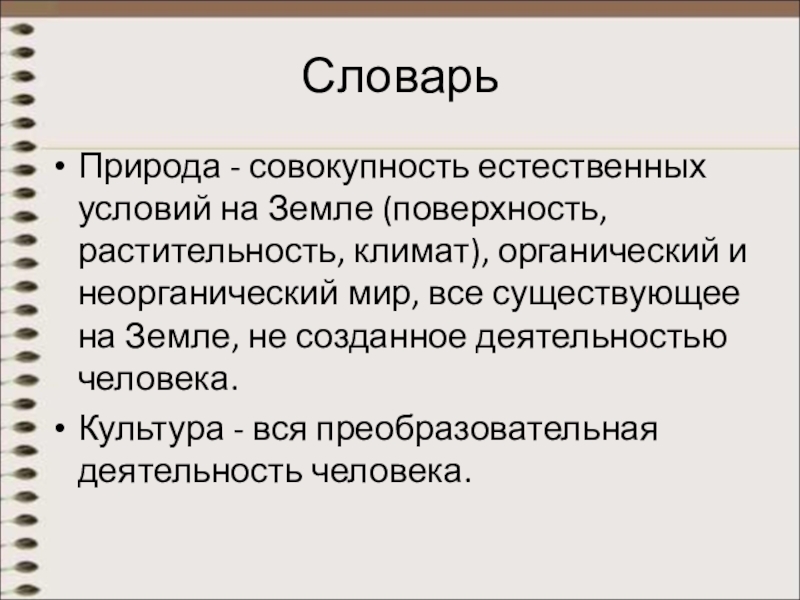 Словарь

• Природа - совокупность естественных условий на Земле (поверхность, растительность, климат), органический и неорганический мир, все существующее на Земле, не созданное деятельностью человека.
• Культура - вся преобразовательная деятельность человека.